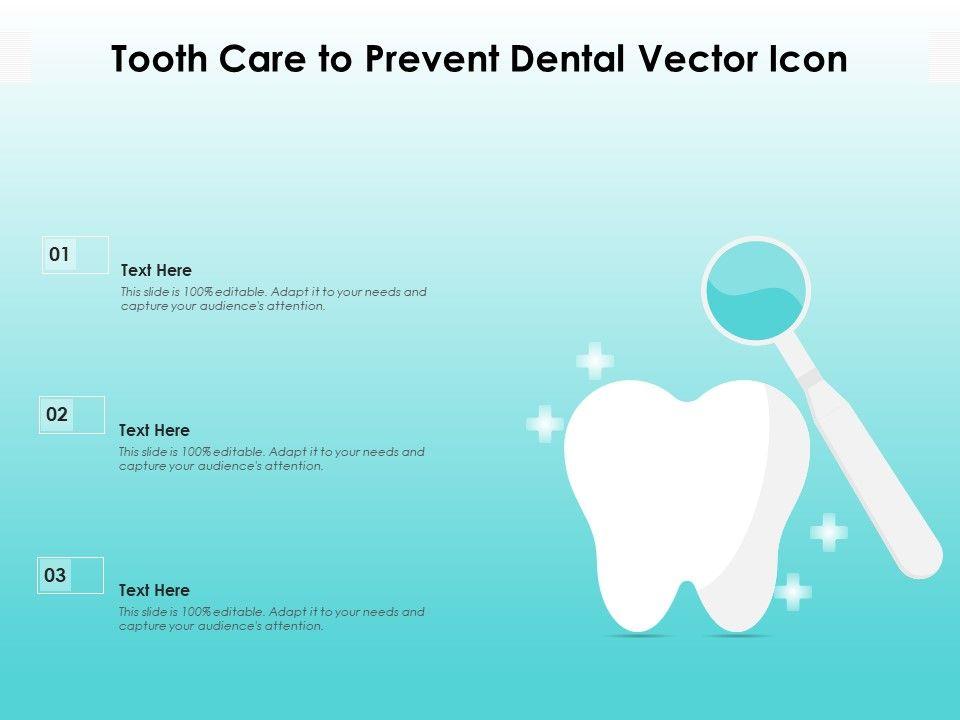 Tooth Care to Prevent Dental Vector Icon

01

Text Here

This slide is 100% editable. Adapt it to your needs and capture your audience's attention.

02

Text Here

This slide is 100% editable. Adapt it to your needs and capture your audience's attention.

03

Text Here

This slide is 100% editable. Adapt it to your needs and capture your audience's attention.